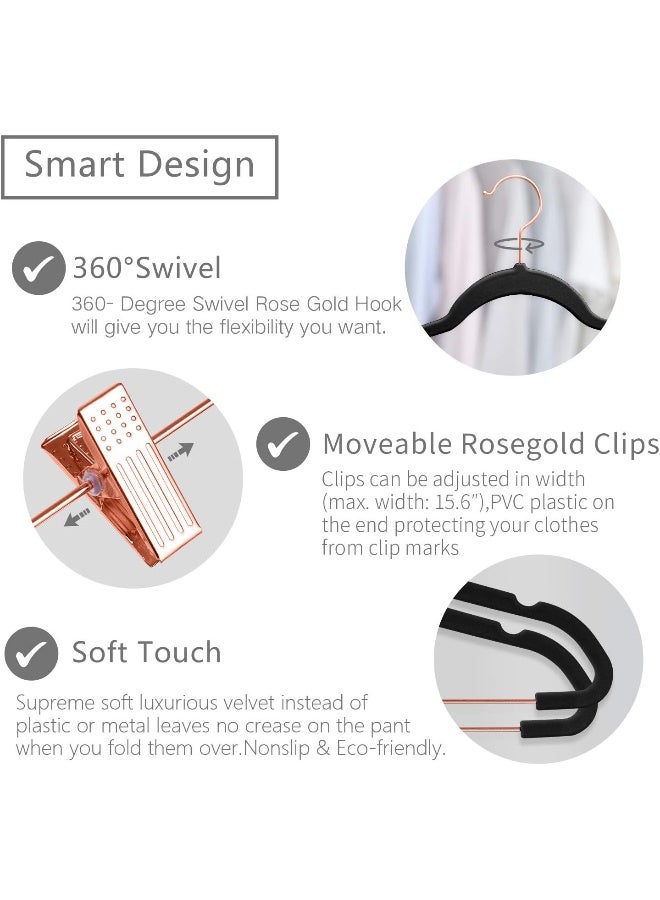 Smart Design

360°Swivel

360- Degree Swivel Rose Gold Hook will give you the flexibility you want.

Moveable Rosegold Clips

Clips can be adjusted in width (max. width: 15.6"),PVC plastic on the end protecting your clothes from clip marks

Soft Touch

Supreme soft luxurious velvet instead of plastic or metal leaves no crease on the pant when you fold them over.Nonslip & Eco-friendly.